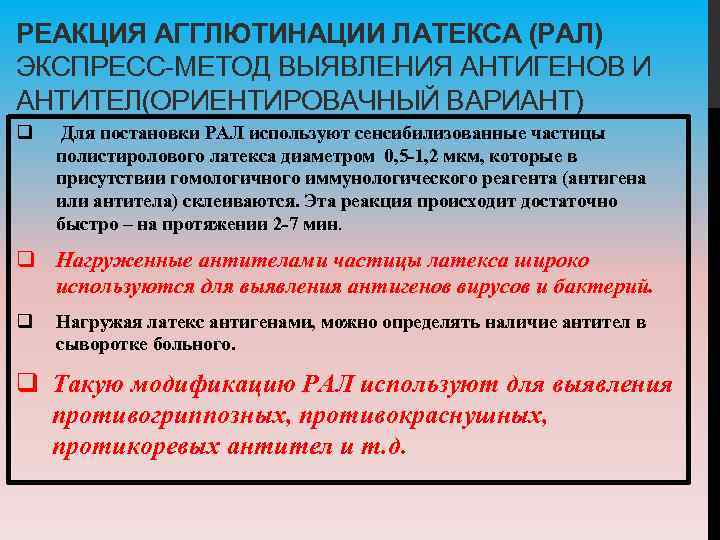 РЕАКЦИЯ АГГЛЮТИНАЦИИ ЛАТЕКСА (РАЛ) ЭКСПРЕСС-МЕТОД ВЫЯВЛЕНИЯ АНТИГЕНОВ И АНТИТЕЛ(ОРИЕНТИРОВАЧНЫЙ ВАРИАНТ)

❑ Для постановки РАЛ используют сенсибилизованные частицы полистиролового латекса диаметром 0,5-1,2 мкм, которые в присутствии гомологичного иммунологического реагента (антигена или антитела) склеиваются. Эта реакция происходит достаточно быстро – на протяжении 2-7 мин.

❑ Нагруженные антителами частицы латекса широко используются для выявления антигенов вирусов и бактерий.

❑ Нагружая латекс антигенами, можно определять наличие антител в сыворотке больного.

❑ Такую модификацию РАЛ используют для выявления противогриппозных, противокраснушных, протикоревых антител и т.д.